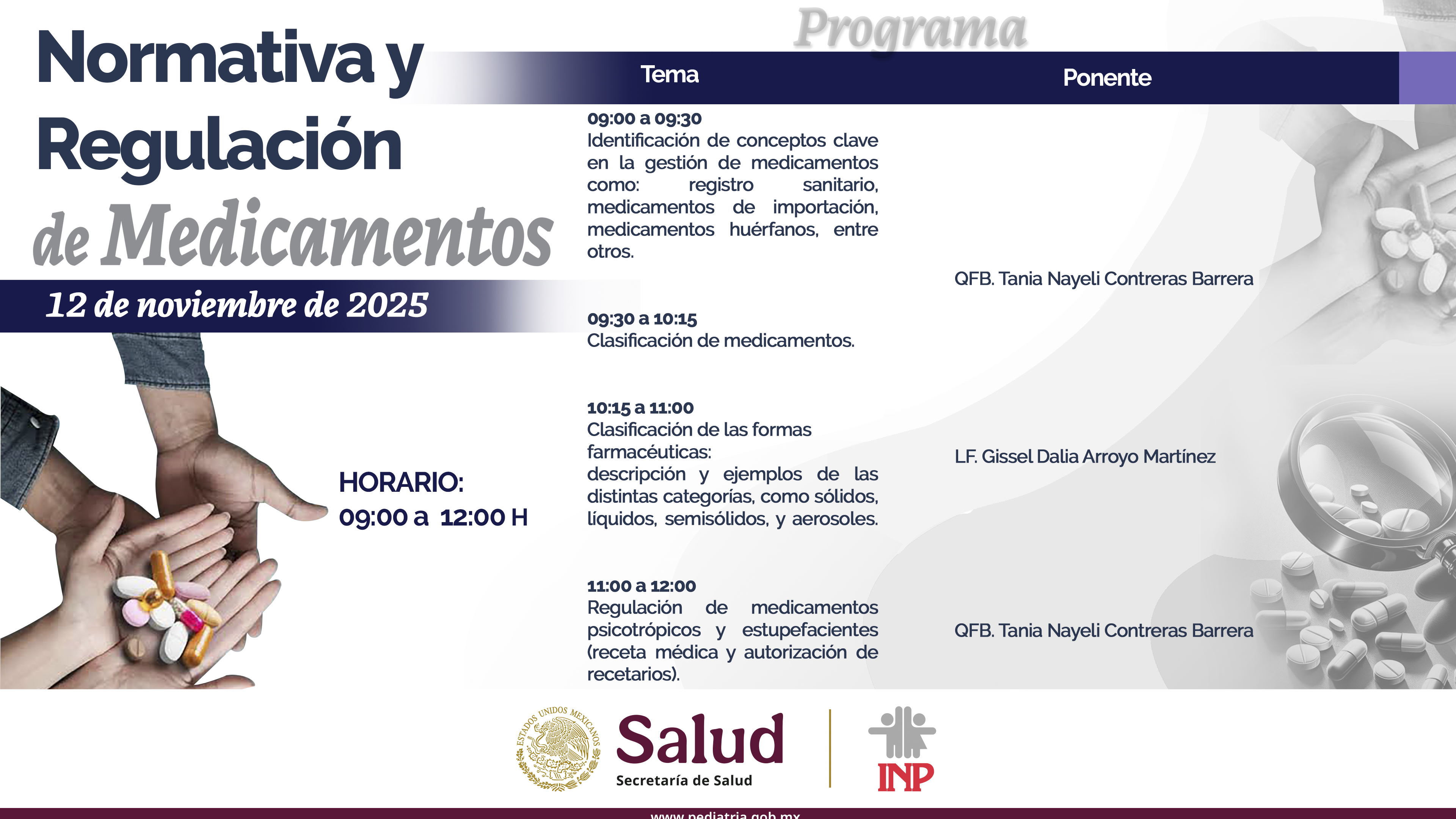 Normativa y Regulación de Medicamentos

12 de noviembre de 2025

HORARIO:
09:00 a 12:00 H

Programa

| Tema | Ponente |
|---|---|
| 09:00 a 09:30 Identificación de conceptos clave en la gestión de medicamentos como: registro sanitario, medicamentos de importación, medicamentos huérfanos, entre otros. | QFB. Tania Nayeli Contreras Barrera |
| 09:30 a 10:15 Clasificación de medicamentos. | |
| 10:15 a 11:00 Clasificación de las formas farmacéuticas: descripción y ejemplos de las distintas categorías, como sólidos, líquidos, semisólidos, y aerosoles. | LF. Gissel Dalia Arroyo Martínez |
| 11:00 a 12:00 Regulación de medicamentos psicotrópicos y estupefacientes (receta médica y autorización de recetarios). | QFB. Tania Nayeli Contreras Barrera |

ESTADOS UNIDOS MEXICANOS
Salud
Secretaría de Salud
INP

www.pediatria.gob.mx